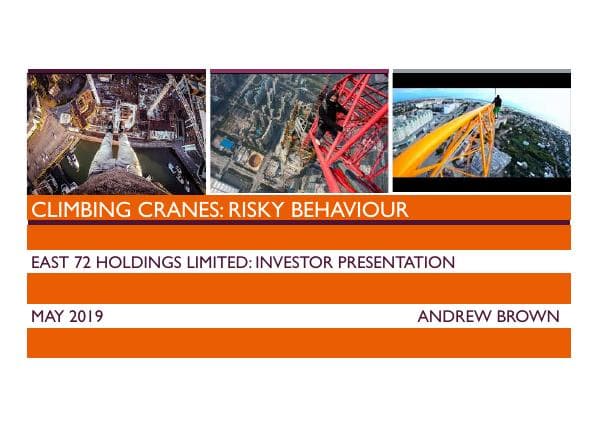 CLIMBING CRANES: RISKY BEHAVIOUR

EAST 72 HOLDINGS LIMITED: INVESTOR PRESENTATION

MAY 2019

ANDREW BROWN